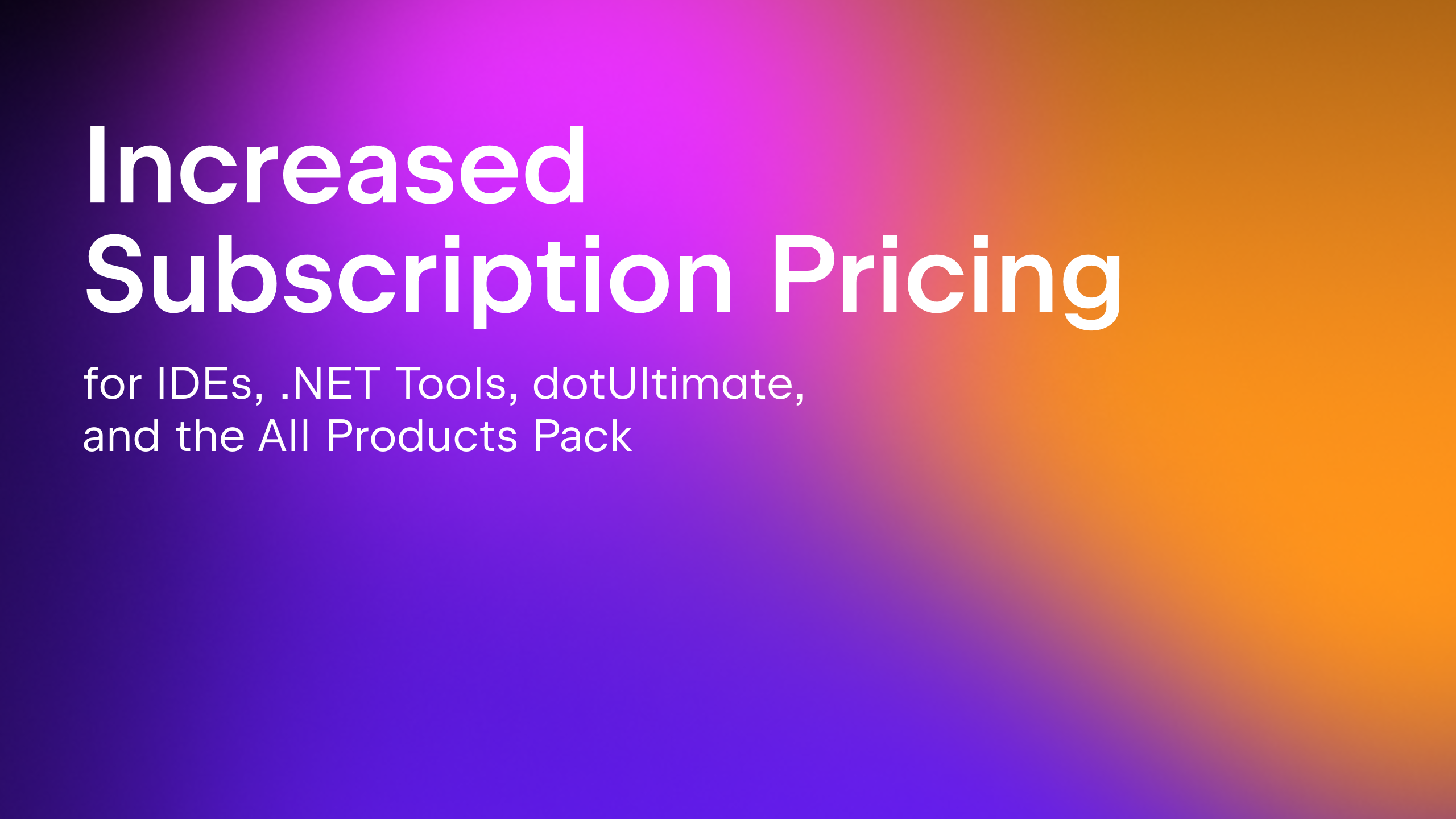 Increased Subscription Pricing

for IDEs, .NET Tools, dotUltimate, and the All Products Pack